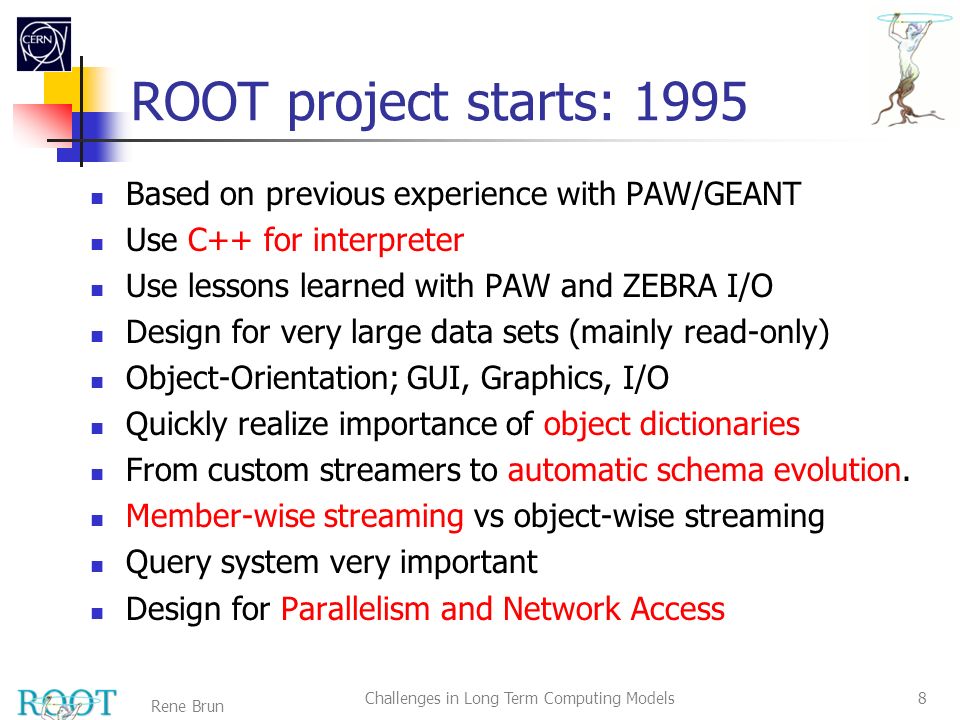 CERN

ROOT project starts: 1995

- Based on previous experience with PAW/GEANT
- Use C++ for interpreter
- Use lessons learned with PAW and ZEBRA I/O
- Design for very large data sets (mainly read-only)
- Object-Orientation; GUI, Graphics, I/O
- Quickly realize importance of object dictionaries
- From custom streamers to automatic schema evolution.
- Member-wise streaming vs object-wise streaming
- Query system very important
- Design for Parallelism and Network Access

ROOT

Rene Brun

Challenges in Long Term Computing Models

8